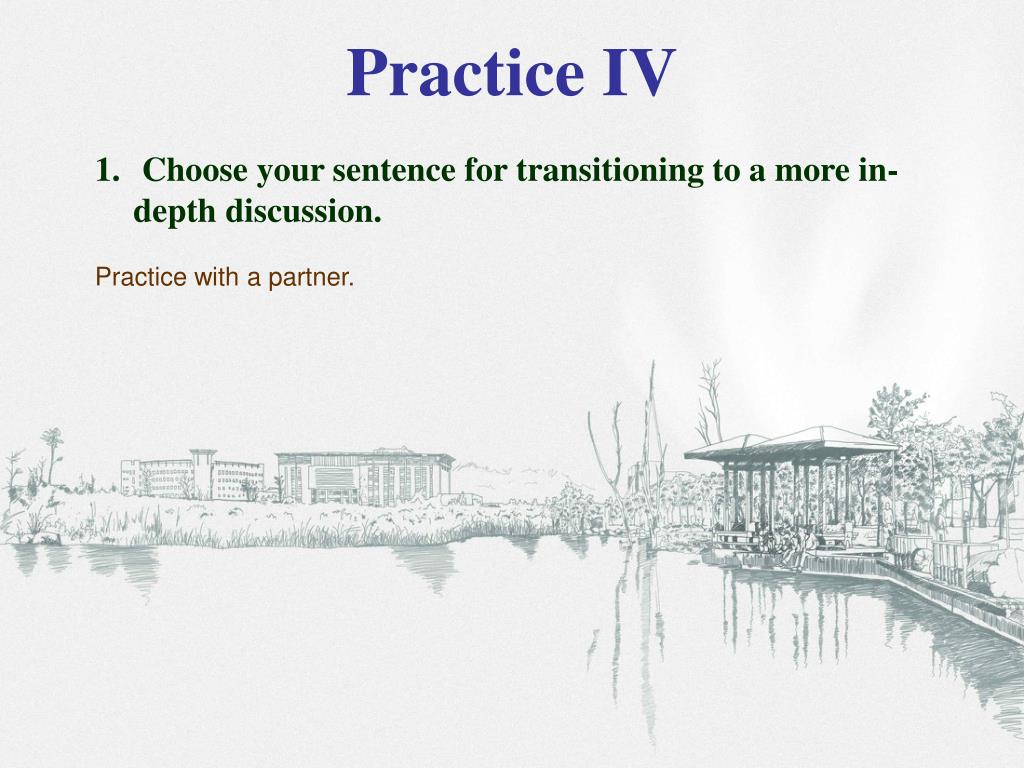 Practice IV

1. Choose your sentence for transitioning to a more in-depth discussion.

Practice with a partner.